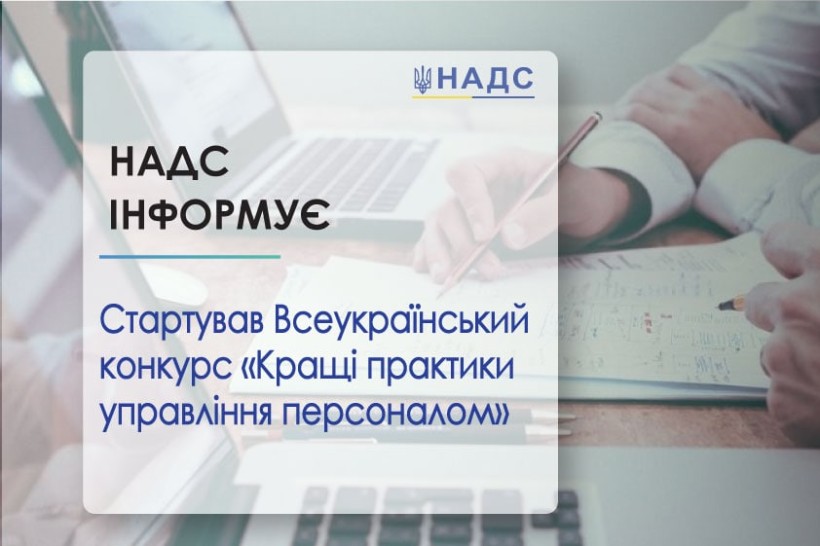 НАДС

НАДС ІНФОРМУЄ

Стартував Всеукраїнський конкурс «Кращі практики управління персоналом»